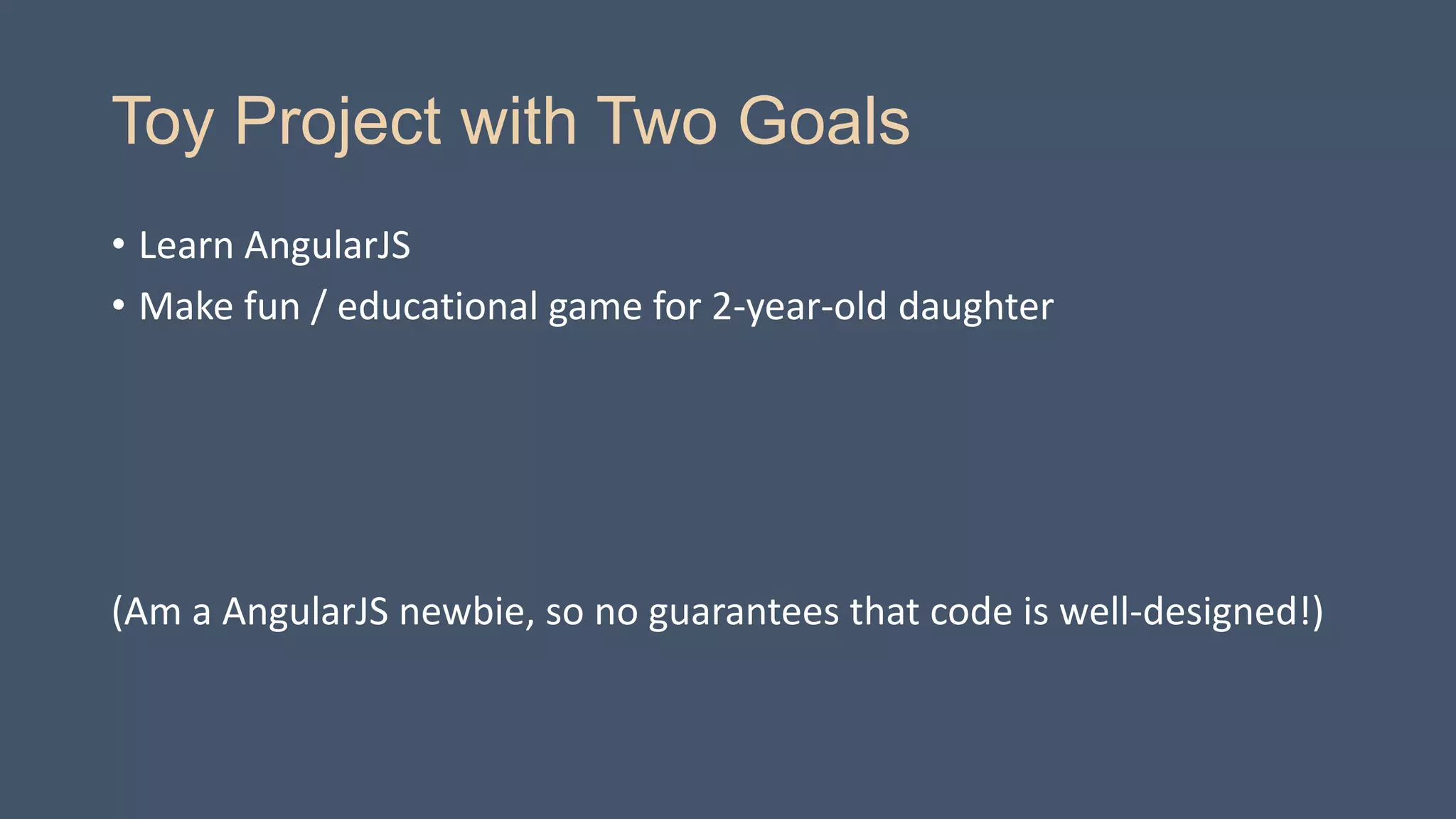 Toy Project with Two Goals

• Learn AngularJS
• Make fun / educational game for 2-year-old daughter

(Am a AngularJS newbie, so no guarantees that code is well-designed!)